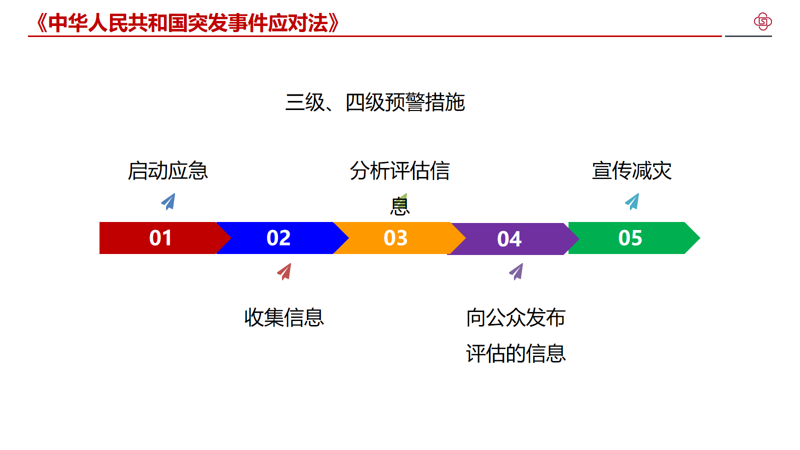 《中华人民共和国突发事件应对法》

三级、四级预警措施

启动应急

分析评估信息

宣传减灾

01 02 03 04 05

收集信息

向公众发布评估的信息